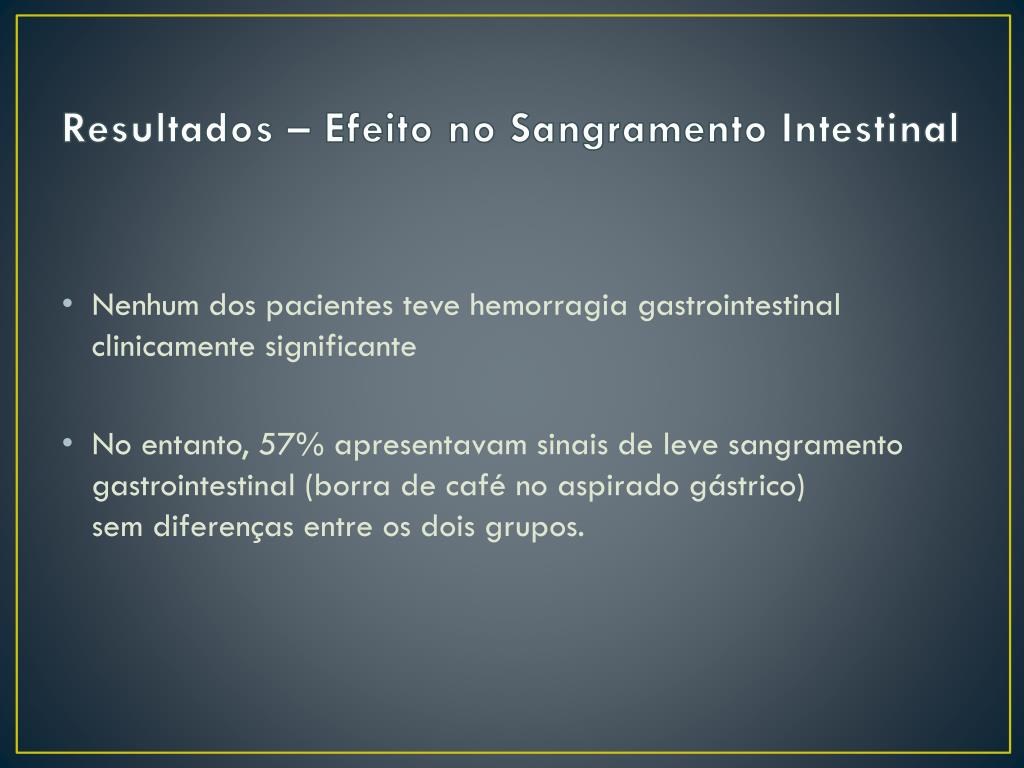 Resultados – Efeito no Sangramento Intestinal

• Nenhum dos pacientes teve hemorragia gastrointestinal clinicamente significante

• No entanto, 57% apresentavam sinais de leve sangramento gastrointestinal (borra de café no aspirado gástrico) sem diferenças entre os dois grupos.